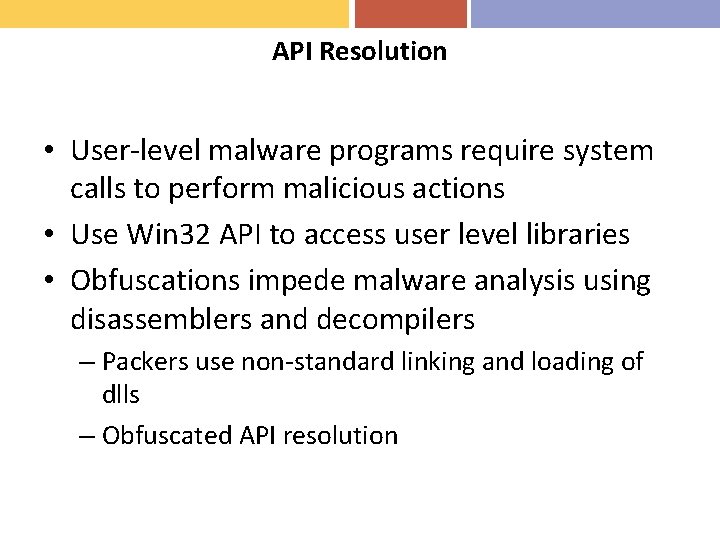 API Resolution

• User-level malware programs require system calls to perform malicious actions
• Use Win32 API to access user level libraries
• Obfuscations impede malware analysis using disassemblers and decompilers
– Packers use non-standard linking and loading of dlls
– Obfuscated API resolution